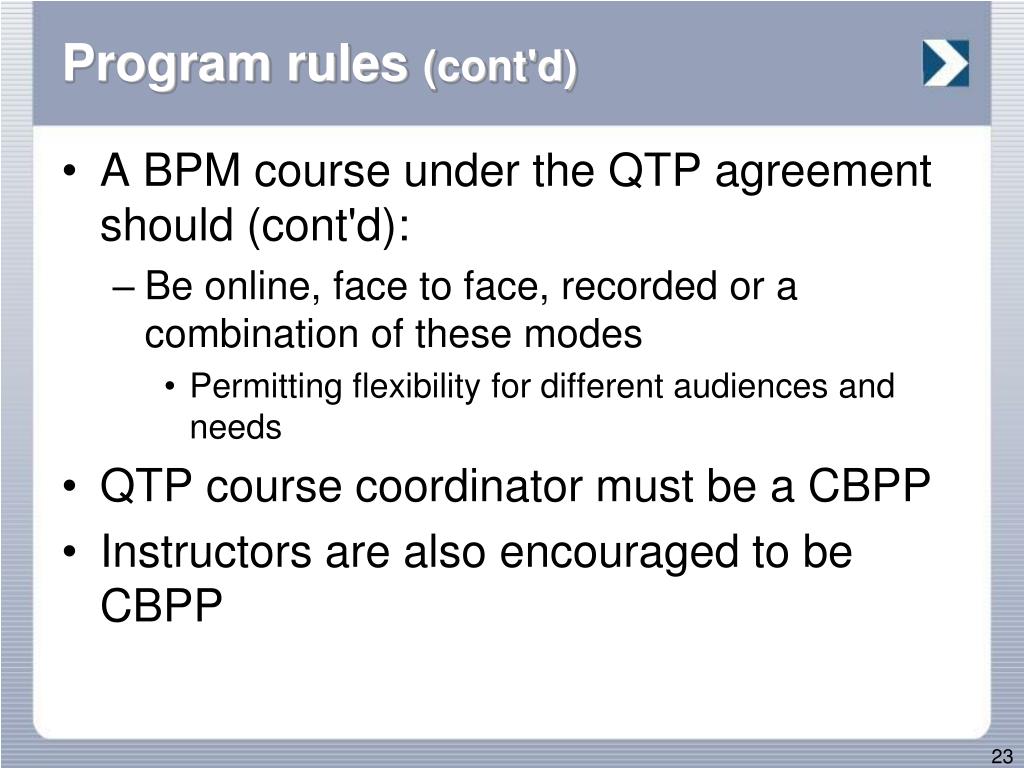 Program rules (cont'd)

• A BPM course under the QTP agreement should (cont'd):

– Be online, face to face, recorded or a combination of these modes

• Permitting flexibility for different audiences and needs

• QTP course coordinator must be a CBPP

• Instructors are also encouraged to be CBPP

23